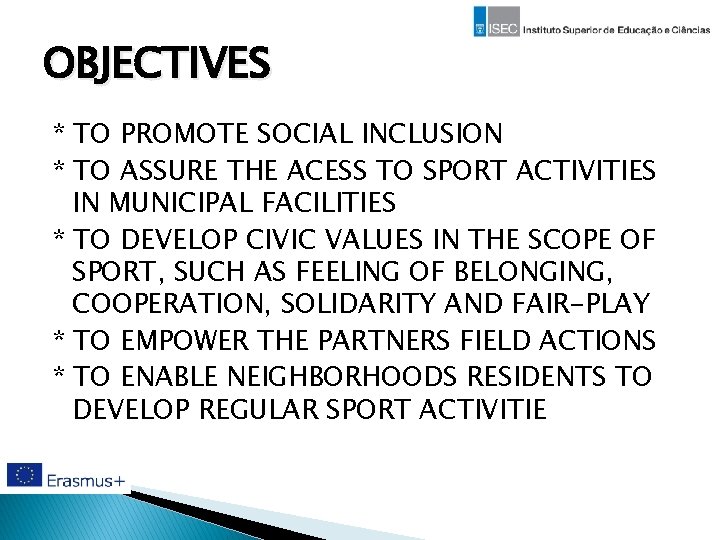 ISEC Instituto Superior de Educação e Ciências

OBJECTIVES

* TO PROMOTE SOCIAL INCLUSION
* TO ASSURE THE ACESS TO SPORT ACTIVITIES IN MUNICIPAL FACILITIES
* TO DEVELOP CIVIC VALUES IN THE SCOPE OF SPORT, SUCH AS FEELING OF BELONGING, COOPERATION, SOLIDARITY AND FAIR-PLAY
* TO EMPOWER THE PARTNERS FIELD ACTIONS
* TO ENABLE NEIGHBORHOODS RESIDENTS TO DEVELOP REGULAR SPORT ACTIVITIE

Erasmus+